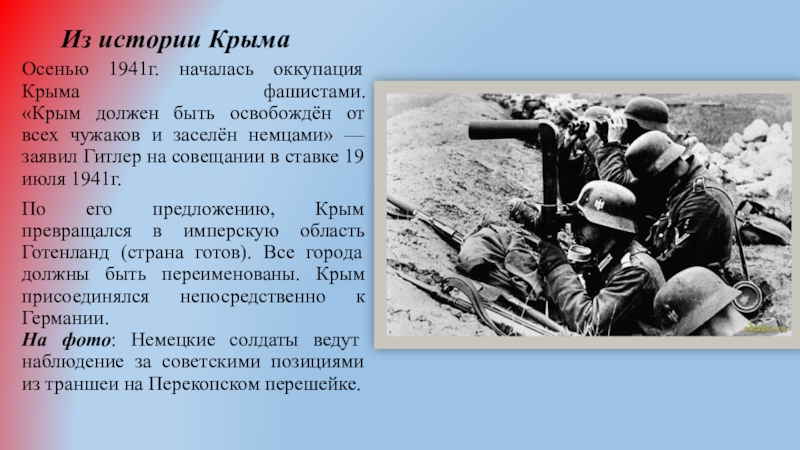 Из истории Крыма

Осенью 1941г. началась оккупация Крыма фашистами. «Крым должен быть освобождён от всех чужаков и заселён немцами» — заявил Гитлер на совещании в ставке 19 июля 1941г.

По его предложению, Крым превращался в имперскую область Готенланд (страна готов). Все города должны быть переименованы. Крым присоединялся непосредственно к Германии.
На фото: Немецкие солдаты ведут наблюдение за советскими позициями из траншеи на Перекопском перешейке.